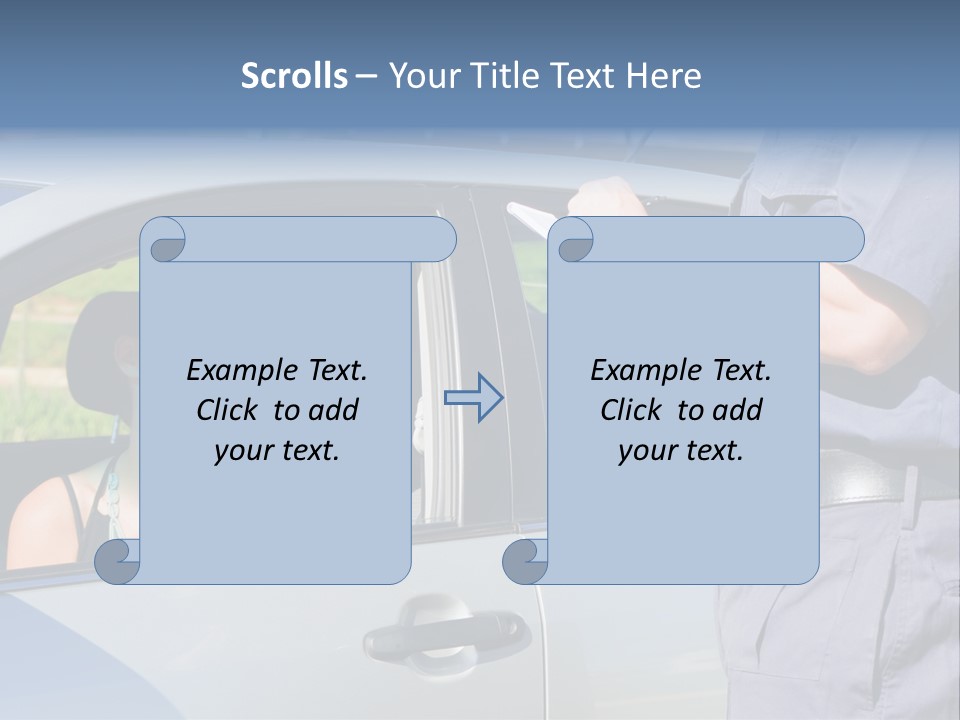 Scrolls – Your Title Text Here

Example Text. Click to add your text.

Example Text. Click to add your text.